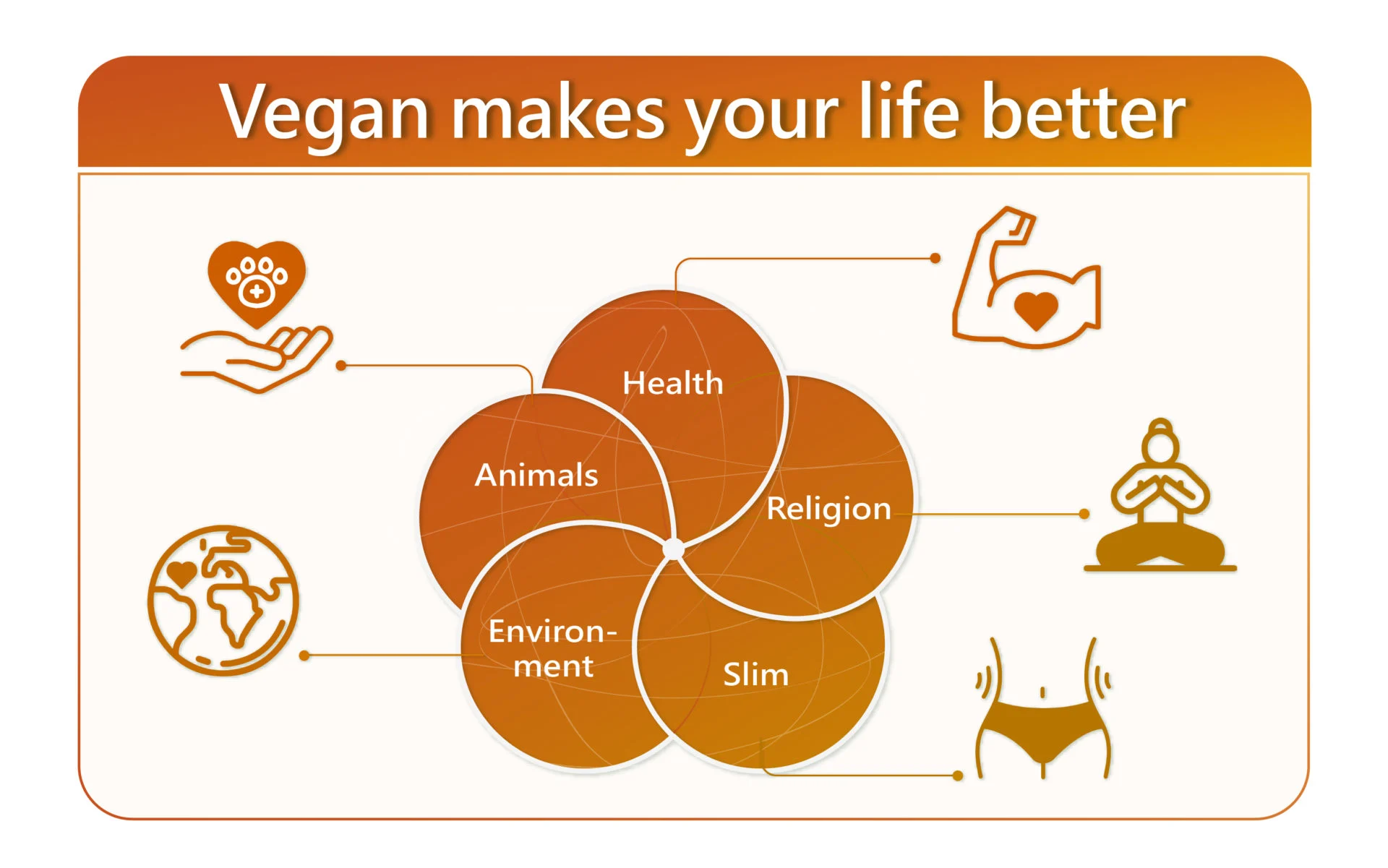 Vegan makes your life better

Health

Animals

Religion

Environment

Slim